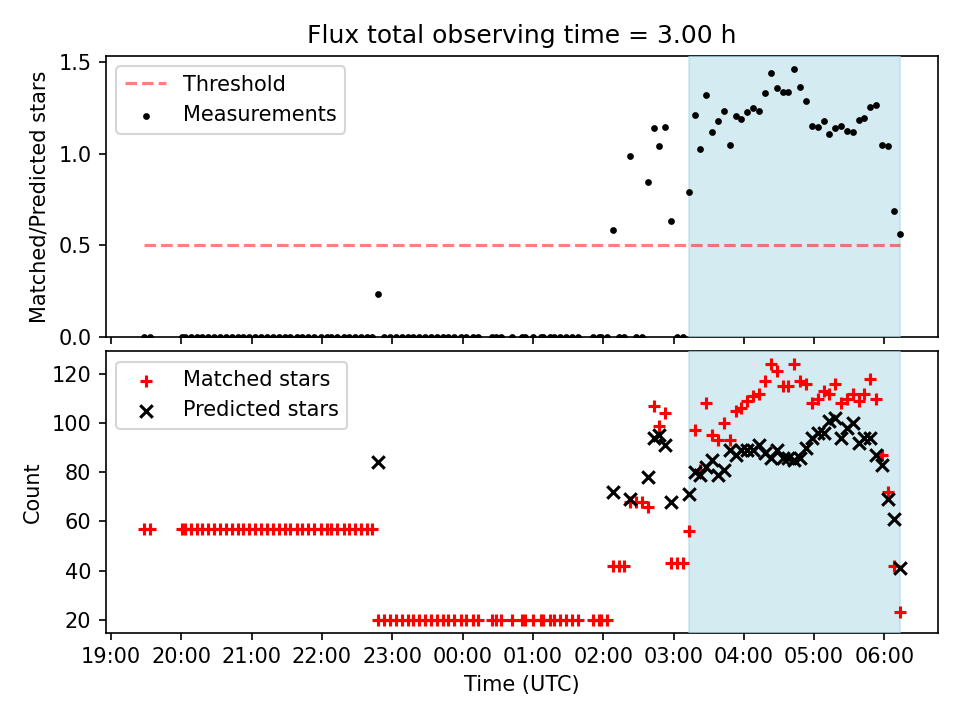 Flux total observing time = 3.00 h

Threshold
Measurements

Matched/Predicted stars

1.5
1.0
0.5
0.0

Matched stars
Predicted stars

Count

120
100
80
60
40
20

19:00 20:00 21:00 22:00 23:00 00:00 01:00 02:00 03:00 04:00 05:00 06:00

Time (UTC)